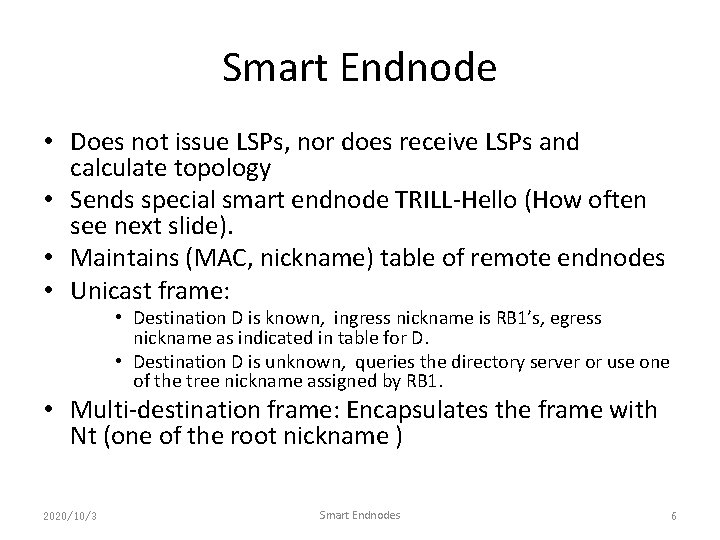 Smart Endnode

• Does not issue LSPs, nor does receive LSPs and calculate topology
• Sends special smart endnode TRILL-Hello (How often see next slide).
• Maintains (MAC, nickname) table of remote endnodes
• Unicast frame:
  • Destination D is known, ingress nickname is RB1's, egress nickname as indicated in table for D.
  • Destination D is unknown, queries the directory server or use one of the tree nickname assigned by RB1.
• Multi-destination frame: Encapsulates the frame with Nt (one of the root nickname )

2020/10/3 Smart Endnodes 6